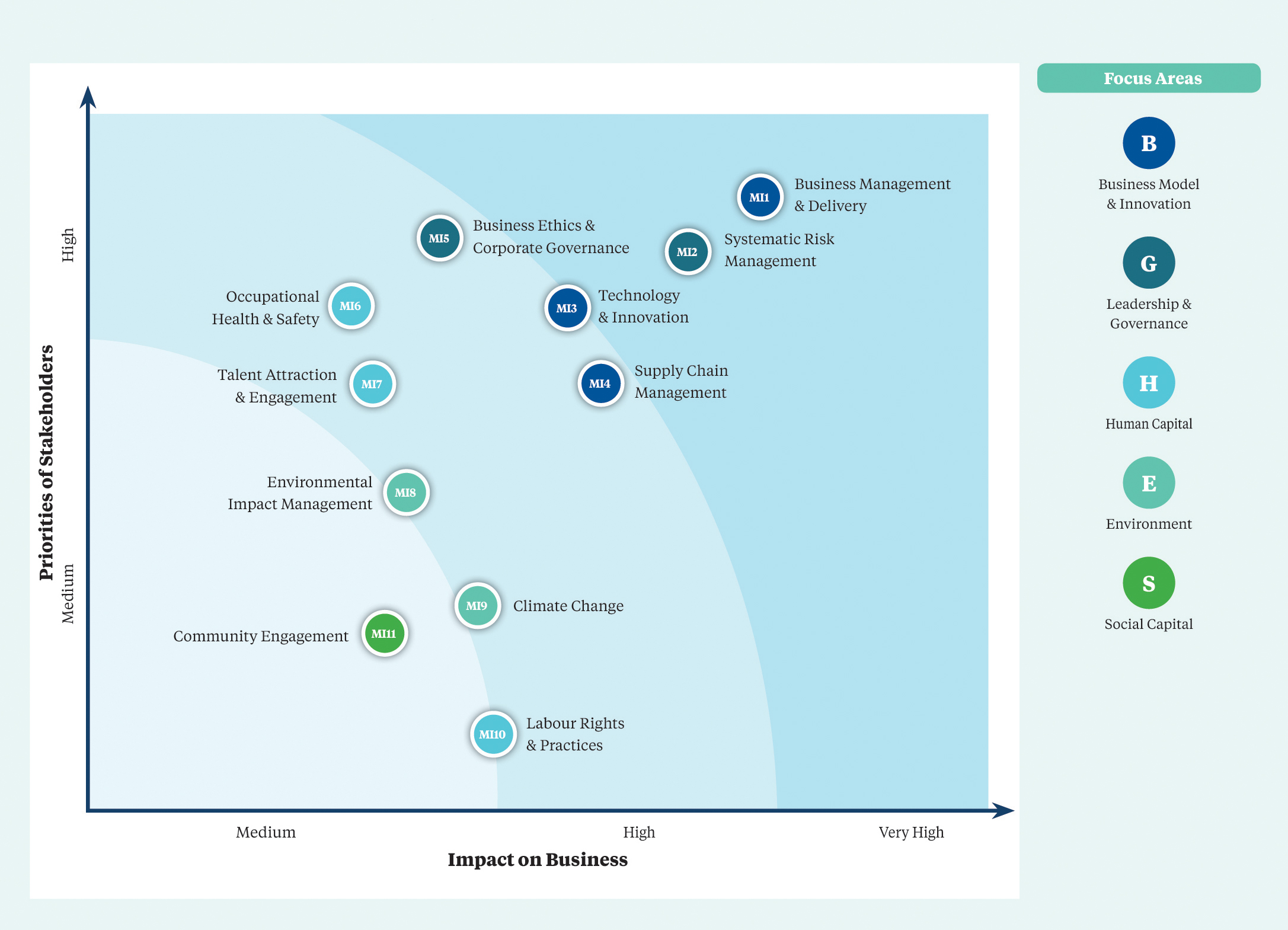 Priorities of Stakeholders

High

Medium

MI1 Business Management & Delivery

MI5 Business Ethics & Corporate Governance

MI2 Systematic Risk Management

Occupational Health & Safety MI6

MI3 Technology & Innovation

Talent Attraction & Engagement MI7

MI4 Supply Chain Management

Environmental Impact Management MI8

MI9 Climate Change

Community Engagement MI11

MI10 Labour Rights & Practices

Medium

High

Very High

Impact on Business

Focus Areas

B
Business Model & Innovation

G
Leadership & Governance

H
Human Capital

E
Environment

S
Social Capital